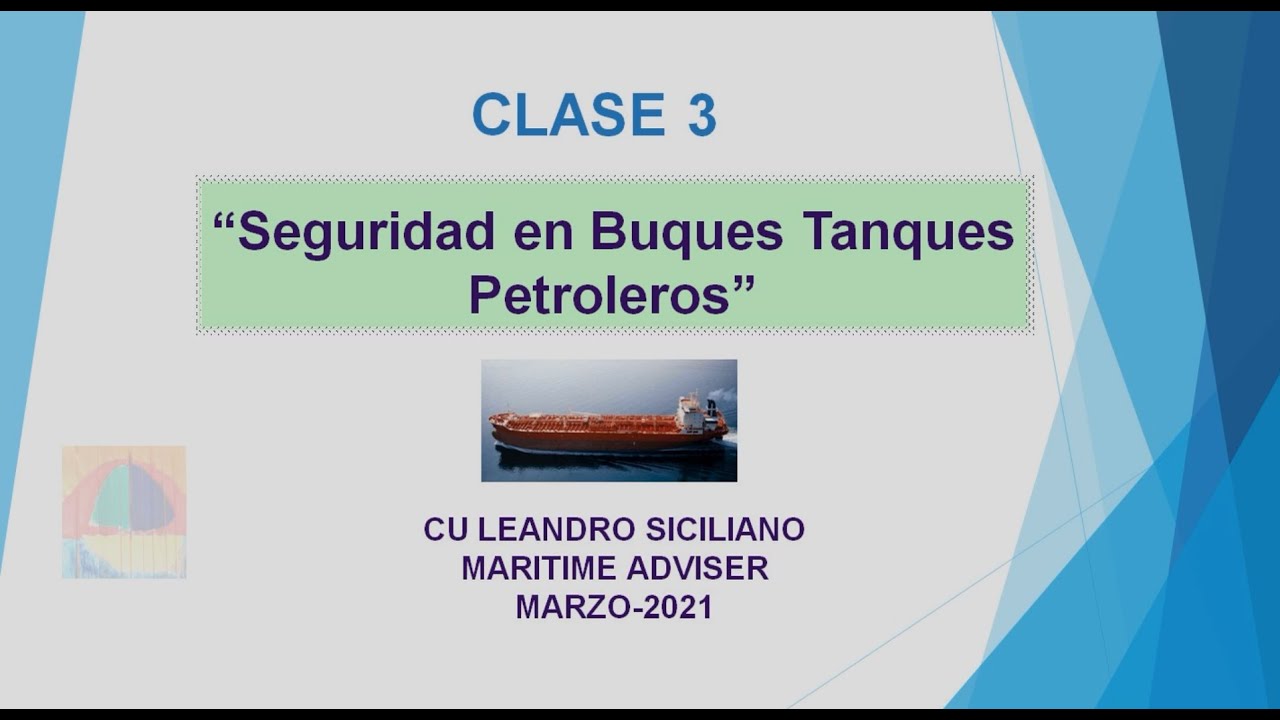 CLASE 3

“Seguridad en Buques Tanques Petroleros”

CU LEANDRO SICILIANO
MARITIME ADVISER
MARZO-2021